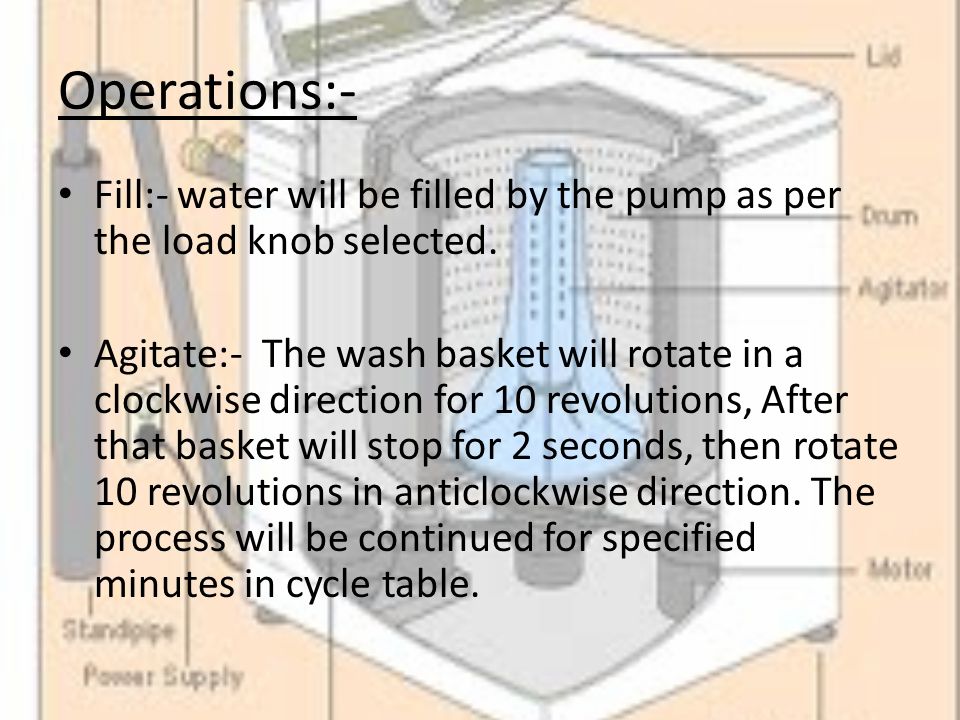 Operations:-

• Fill:- water will be filled by the pump as per the load knob selected.

• Agitate:- The wash basket will rotate in a clockwise direction for 10 revolutions, After that basket will stop for 2 seconds, then rotate 10 revolutions in anticlockwise direction. The process will be continued for specified minutes in cycle table.

Lid
Drum
Agitator
Motor
Standpipe
Power Supply